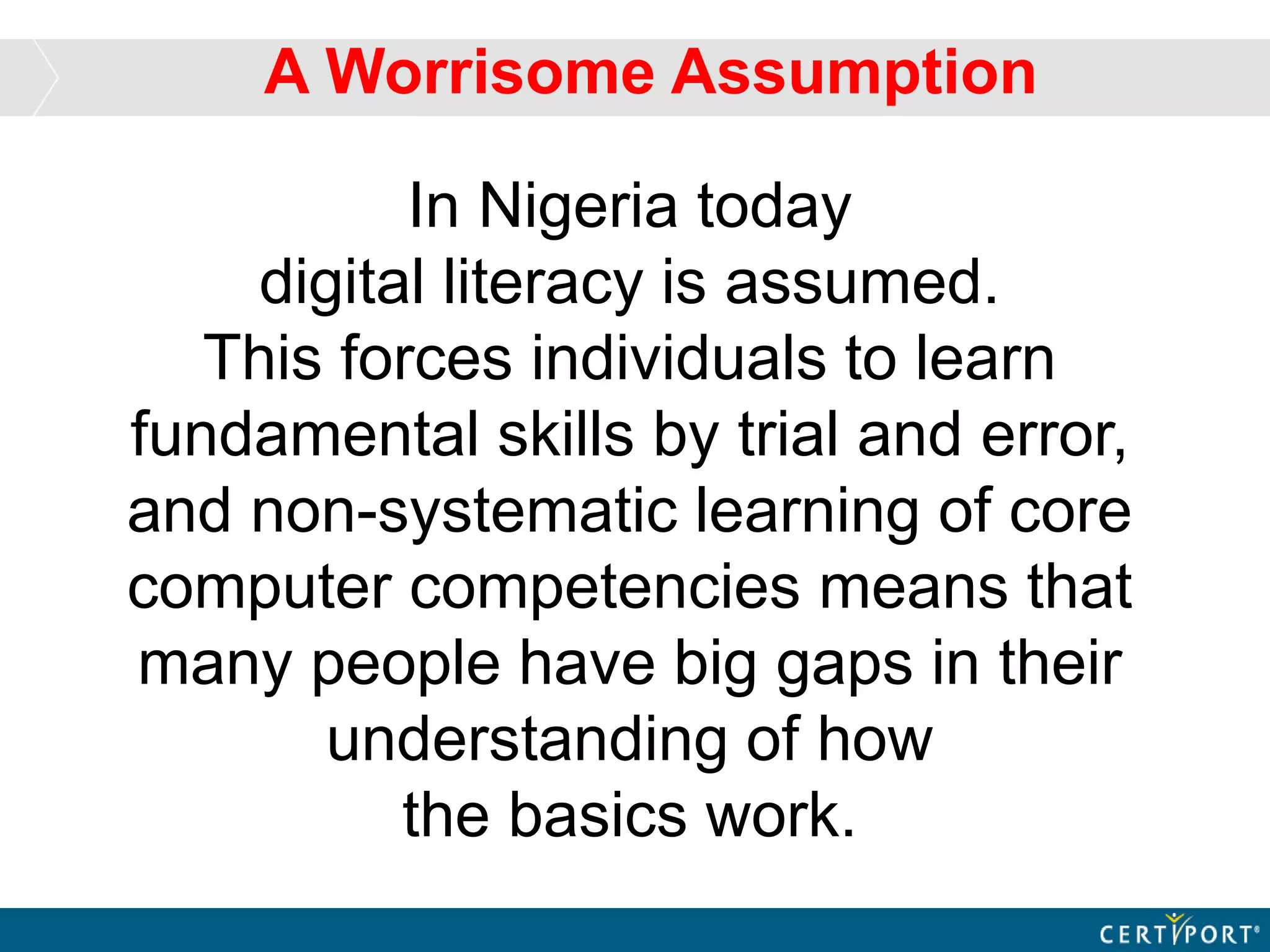 A Worrisome Assumption

In Nigeria today digital literacy is assumed. This forces individuals to learn fundamental skills by trial and error, and non-systematic learning of core computer competencies means that many people have big gaps in their understanding of how the basics work.

CERTIPORT®